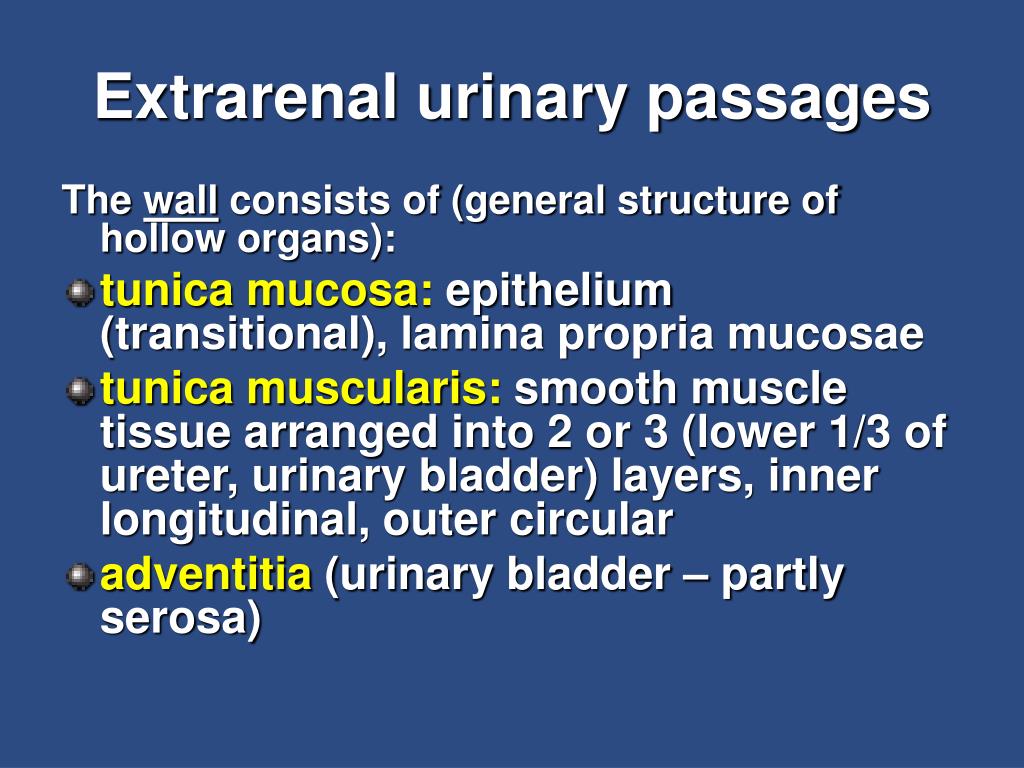 Extrarenal urinary passages

The wall consists of (general structure of hollow organs):

tunica mucosa: epithelium (transitional), lamina propria mucosae

tunica muscularis: smooth muscle tissue arranged into 2 or 3 (lower 1/3 of ureter, urinary bladder) layers, inner longitudinal, outer circular

adventitia (urinary bladder – partly serosa)